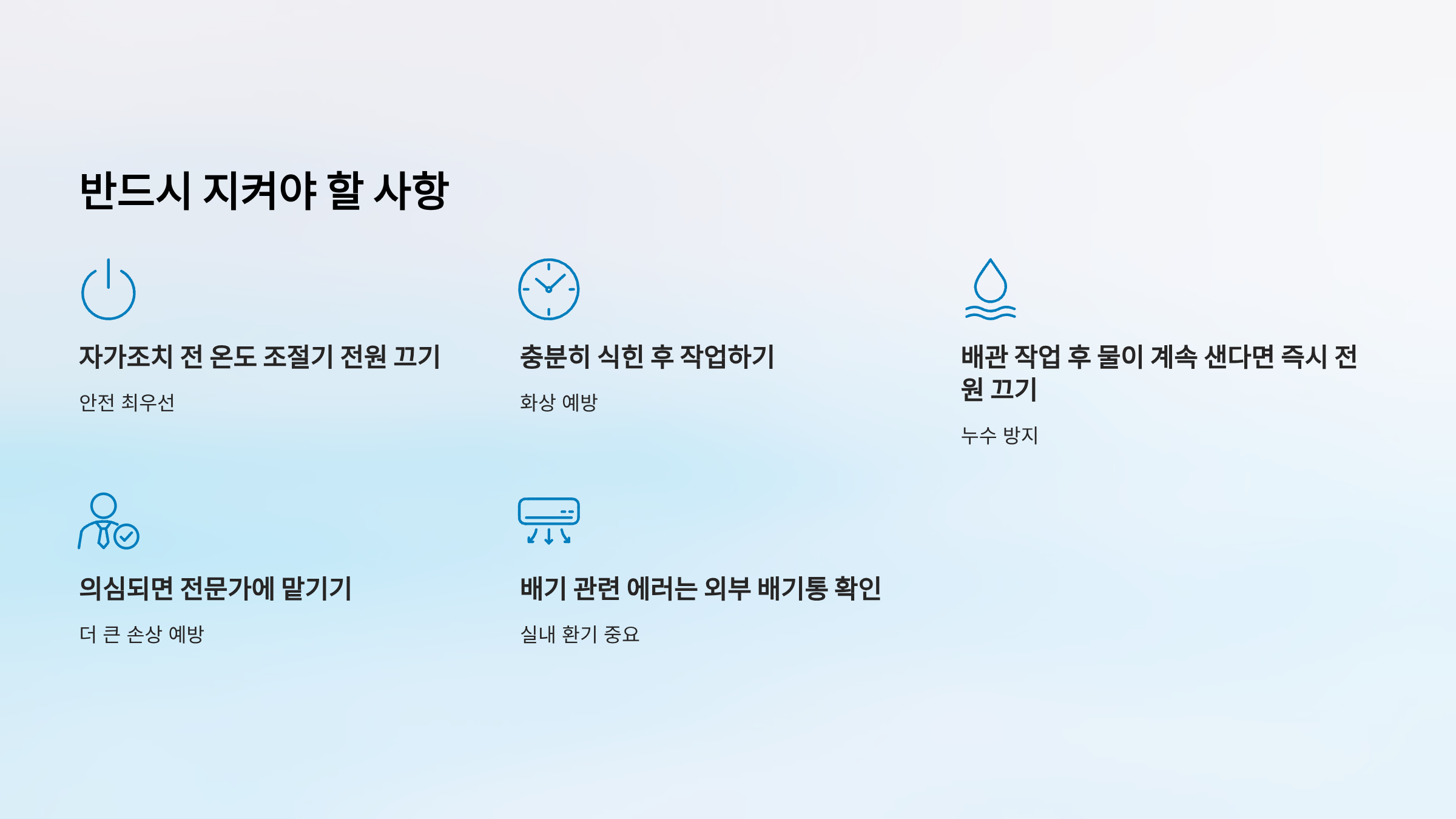 반드시 지켜야 할 사항

자가조치 전 온도 조절기 전원 끄기

안전 최우선

충분히 식힌 후 작업하기

화상 예방

배관 작업 후 물이 계속 샌다면 즉시 전원 끄기

누수 방지

의심되면 전문가에 맡기기

더 큰 손상 예방

배기 관련 에러는 외부 배기통 확인

실내 환기 중요